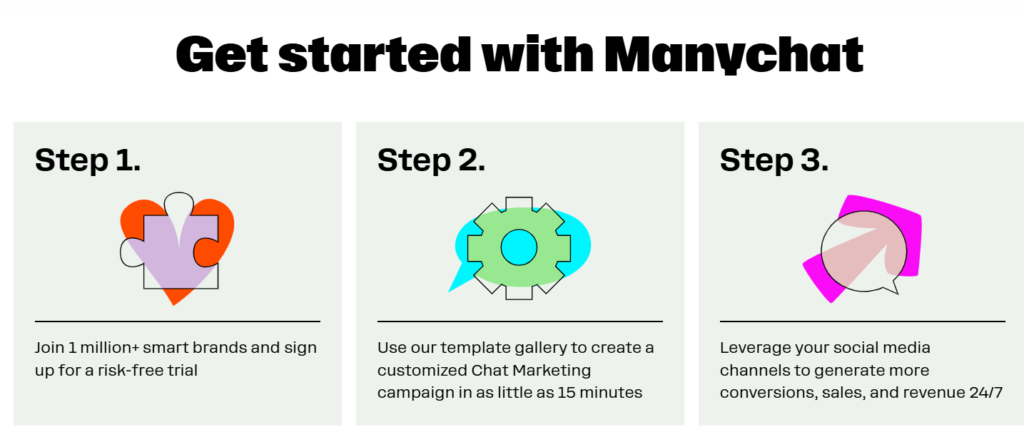 Get started with Manychat

Step 1.

Join 1 million+ smart brands and sign up for a risk-free trial

Step 2.

Use our template gallery to create a customized Chat Marketing campaign in as little as 15 minutes

Step 3.

Leverage your social media channels to generate more conversions, sales, and revenue 24/7